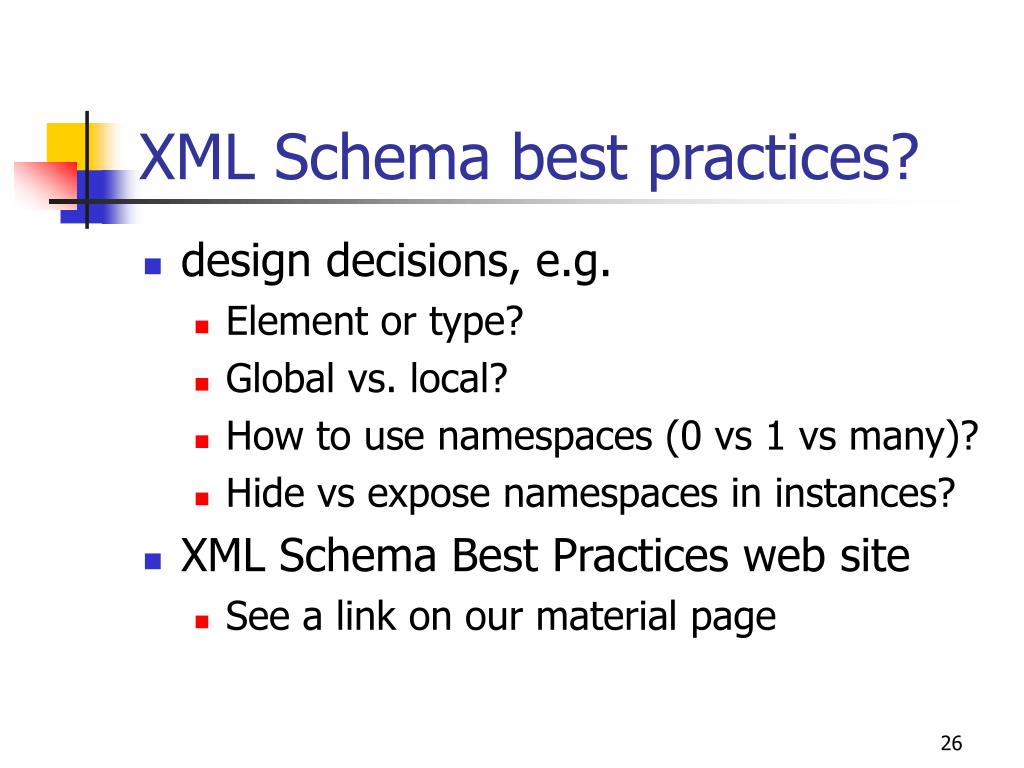 XML Schema best practices?

- design decisions, e.g.
  - Element or type?
  - Global vs. local?
  - How to use namespaces (0 vs 1 vs many)?
  - Hide vs expose namespaces in instances?
- XML Schema Best Practices web site
  - See a link on our material page

26